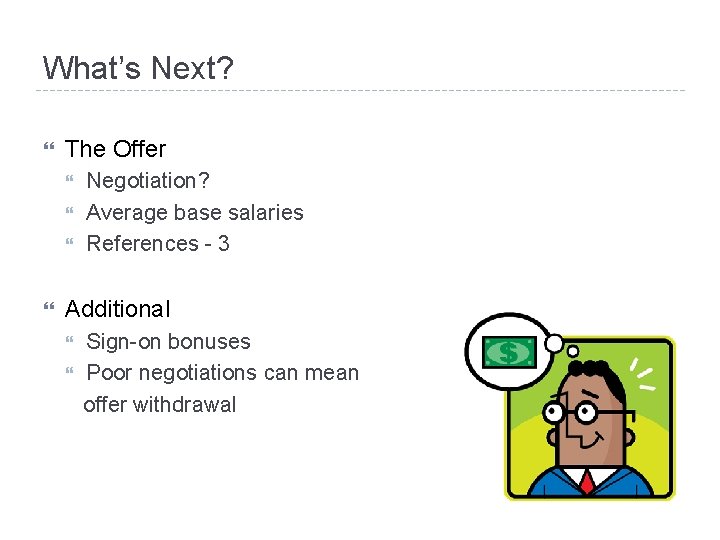 What's Next?

The Offer
Negotiation?
Average base salaries
References - 3

Additional
Sign-on bonuses
Poor negotiations can mean offer withdrawal

$